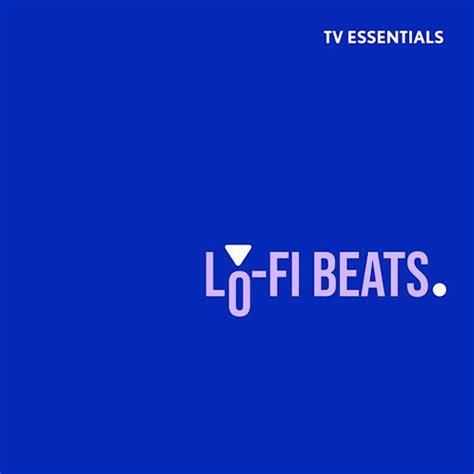 TV ESSENTIALS

LO-FI BEATS.